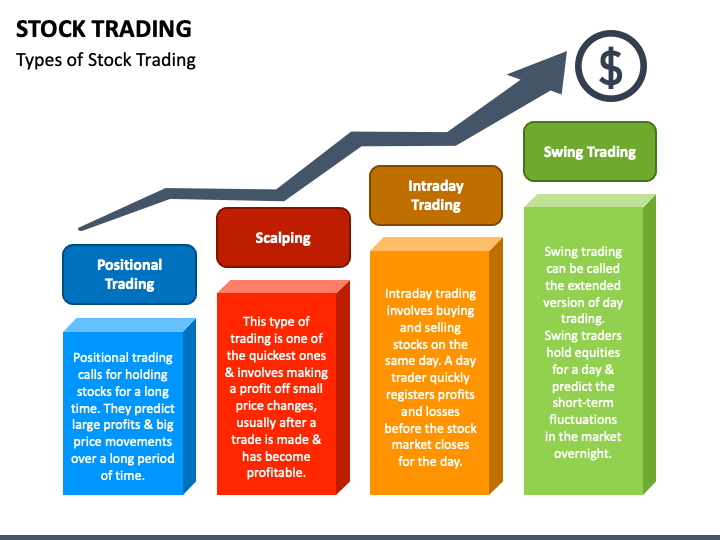 STOCK TRADING

Types of Stock Trading

$

Positional Trading

Positional trading calls for holding stocks for a long time. They predict large profits & big price movements over a long period of time.

Scalping

This type of trading is one of the quickest ones & involves making a profit off small price changes, usually after a trade is made & has become profitable.

Intraday Trading

Intraday trading involves buying and selling stocks on the same day. A day trader quickly registers profits and losses before the stock market closes for the day.

Swing Trading

Swing trading can be called the extended version of day trading. Swing traders hold equities for a day & predict the short-term fluctuations in the market overnight.